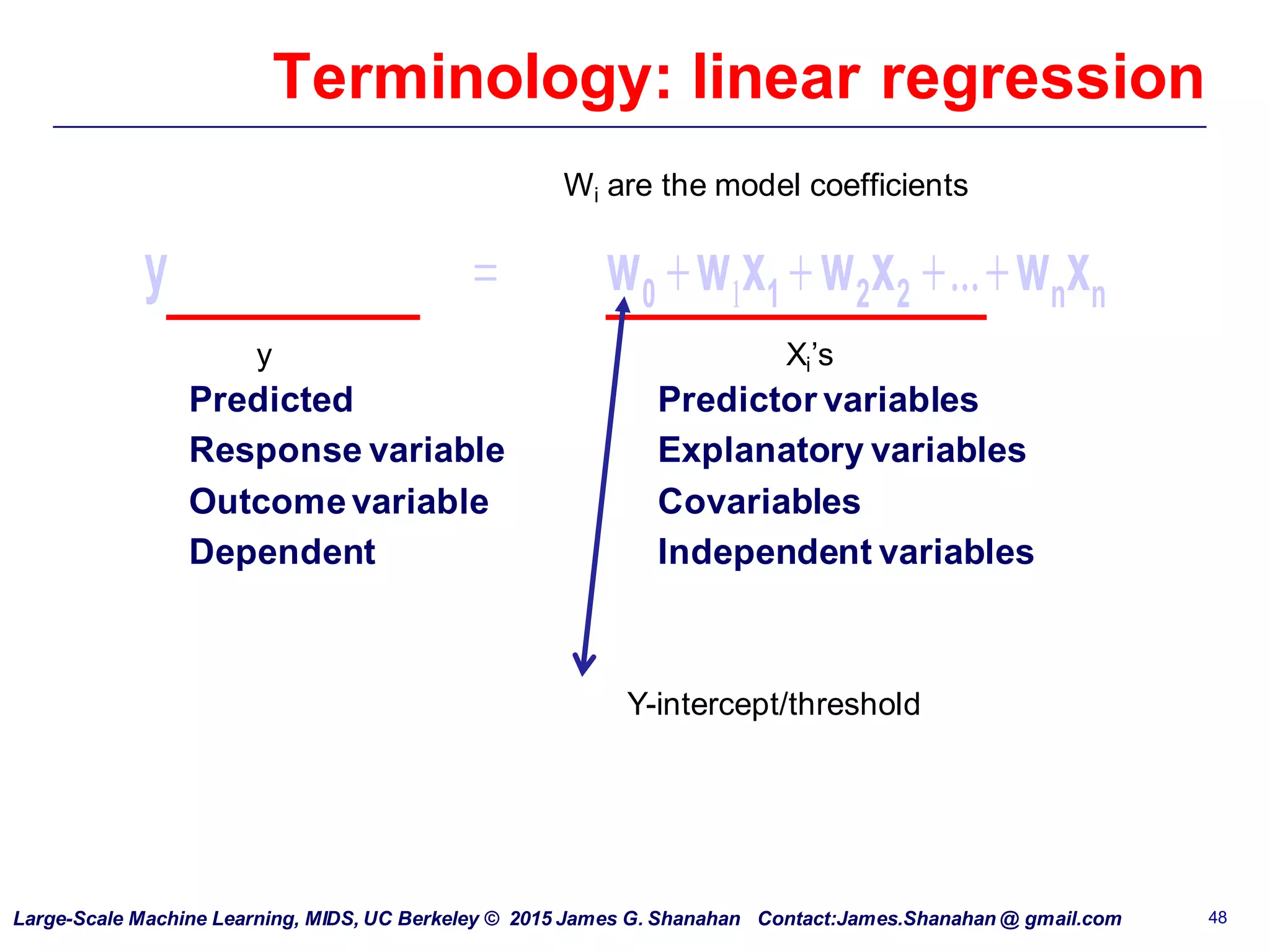 Terminology: linear regression

$W_i$ are the model coefficients

$y = W_0 + W_1X_1 + W_2X_2 + ... + W_nX_n$

y

Predicted
Response variable
Outcome variable
Dependent

$X_i$'s

Predictor variables
Explanatory variables
Covariables
Independent variables

Y-intercept/threshold

Large-Scale Machine Learning, MIDS, UC Berkeley © 2015 James G. Shanahan Contact:James.Shanahan @ gmail.com

48